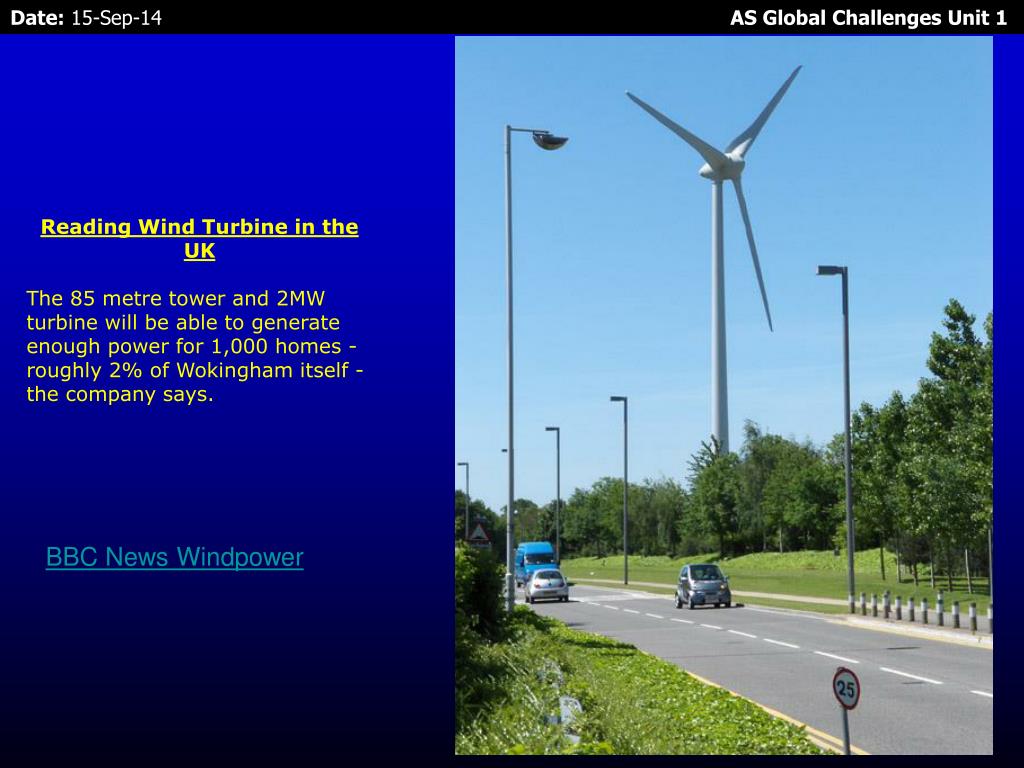 Date: 15-Sep-14

AS Global Challenges Unit 1

Reading Wind Turbine in the UK

The 85 metre tower and 2MW turbine will be able to generate enough power for 1,000 homes - roughly 2% of Wokingham itself - the company says.

BBC News Windpower

25